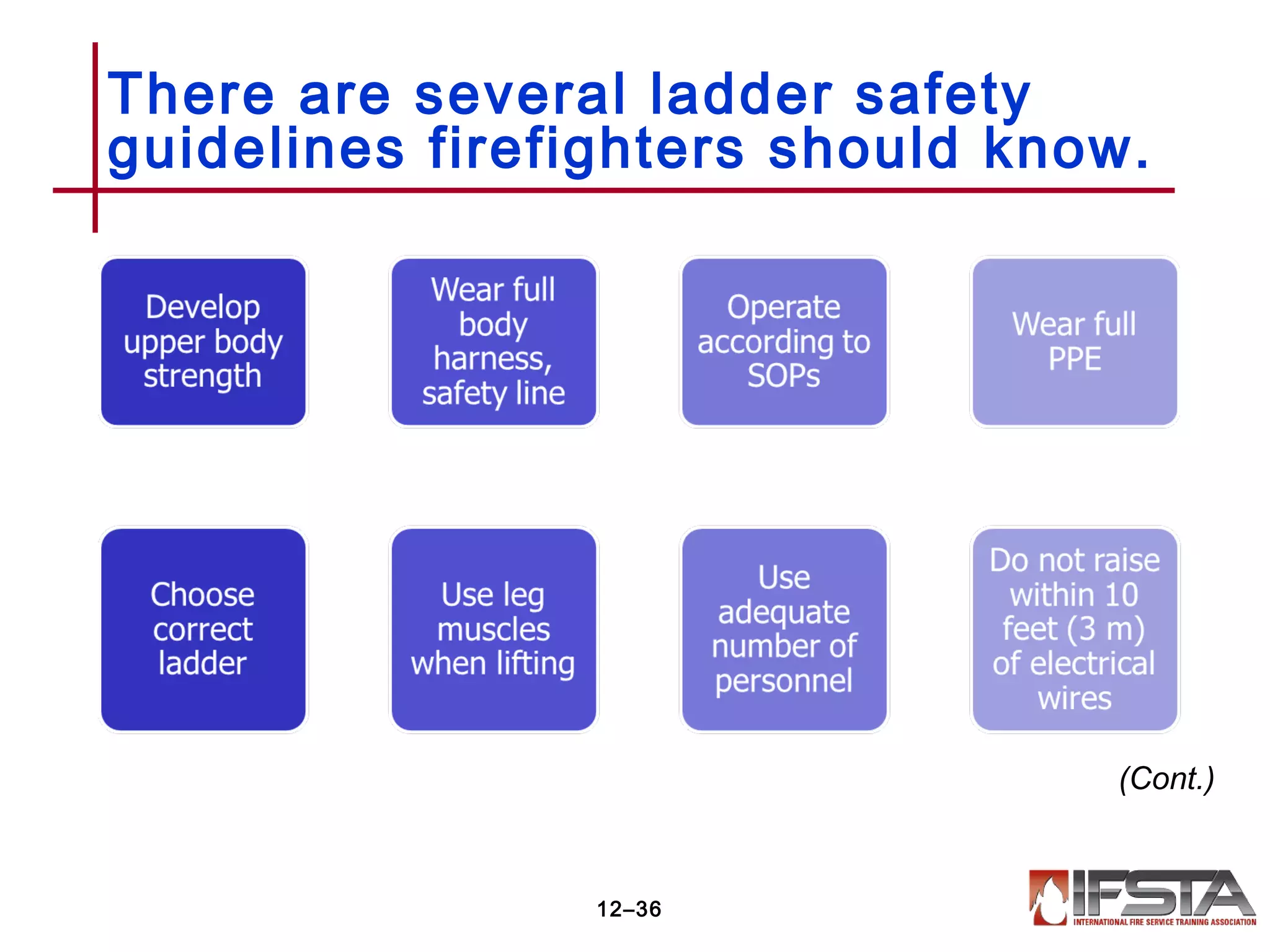 There are several ladder safety guidelines firefighters should know.

Develop upper body strength

Wear full body harness, safety line

Operate according to SOPs

Wear full PPE

Choose correct ladder

Use leg muscles when lifting

Use adequate number of personnel

Do not raise within 10 feet (3 m) of electrical wires

(Cont.)

12–36

IFSTA
INTERNATIONAL FIRE SERVICE TRAINING ASSOCIATION